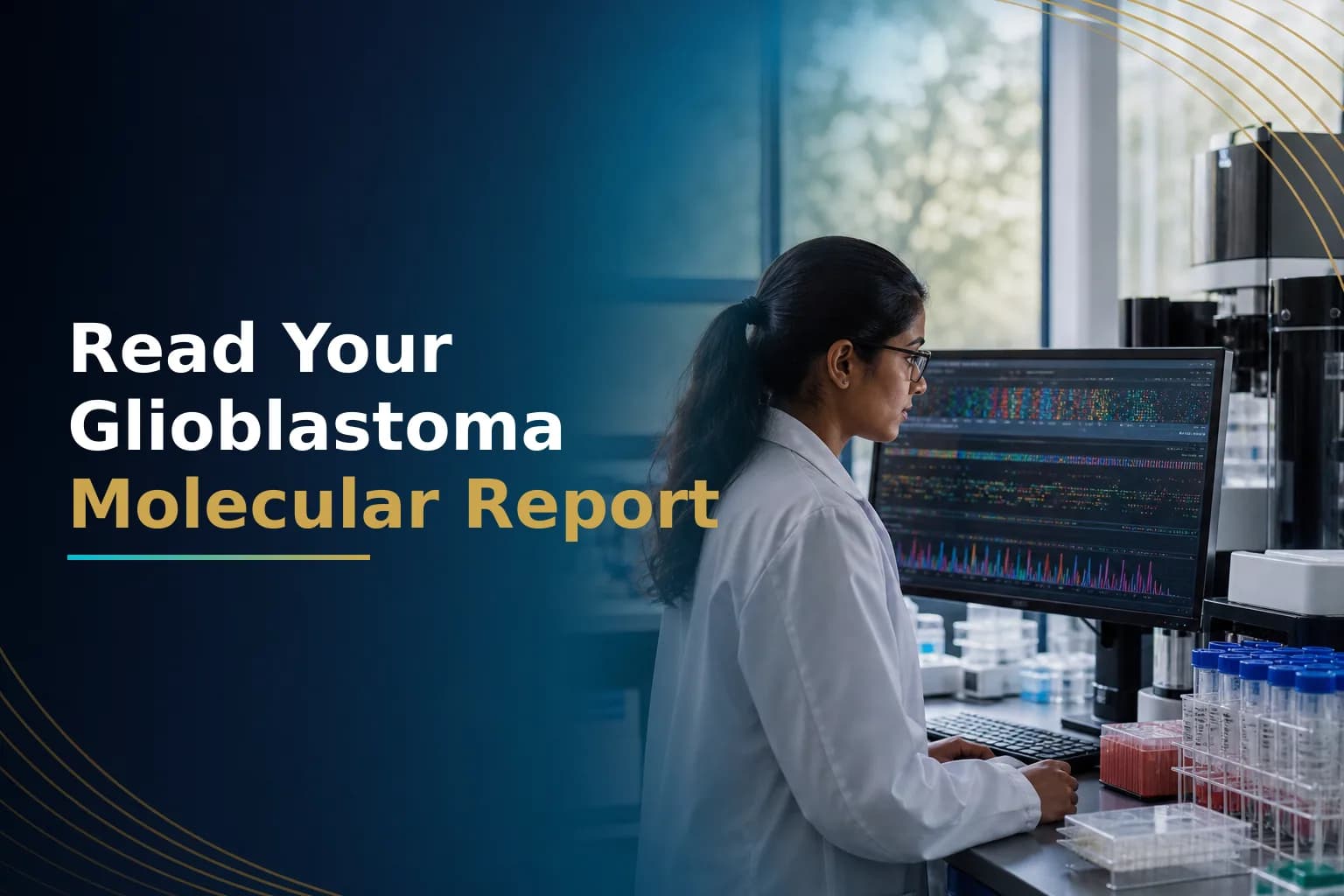 Read Your Glioblastoma Molecular Report